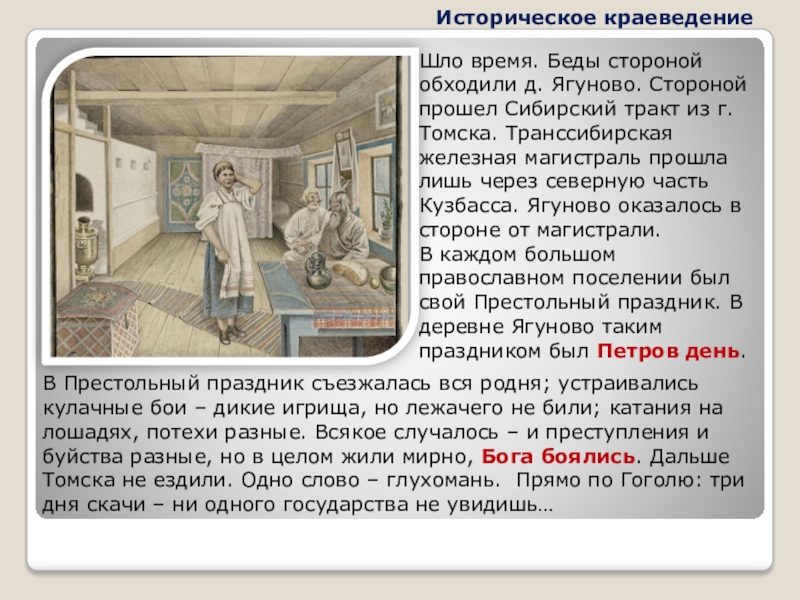 Историческое краеведение

Шло время. Беды стороной обходили д. Ягуново. Стороной прошел Сибирский тракт из г. Томска. Транссибирская железная магистраль прошла лишь через северную часть Кузбасса. Ягуново оказалось в стороне от магистрали.
В каждом большом православном поселении был свой Престольный праздник. В деревне Ягуново таким праздником был Петров день.

В Престольный праздник съезжалась вся родня; устраивались кулачные бои – дикие игрища, но лежачего не били; катания на лошадях, потехи разные. Всякое случалось – и преступления и буйства разные, но в целом жили мирно, Бога боялись. Дальше Томска не ездили. Одно слово – глухомань. Прямо по Гоголю: три дня скачи – ни одного государства не увидишь…